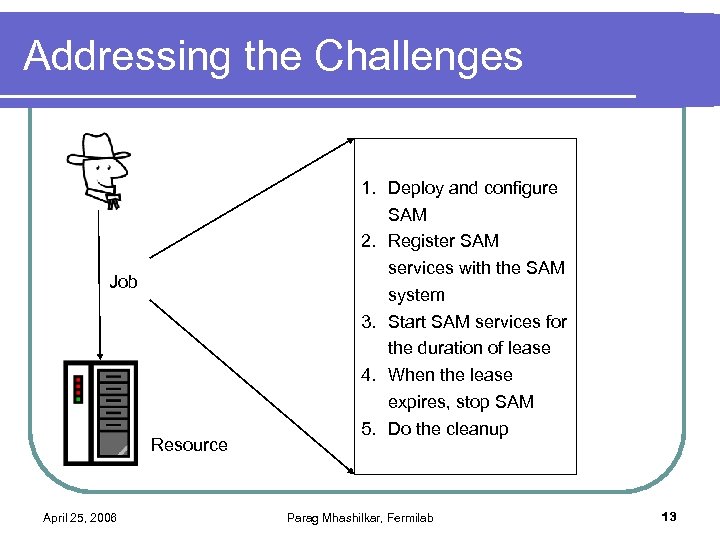 Addressing the Challenges

Job

Resource

1. Deploy and configure SAM
2. Register SAM services with the SAM system
3. Start SAM services for the duration of lease
4. When the lease expires, stop SAM
5. Do the cleanup

April 25, 2006

Parag Mhashilkar, Fermilab

13